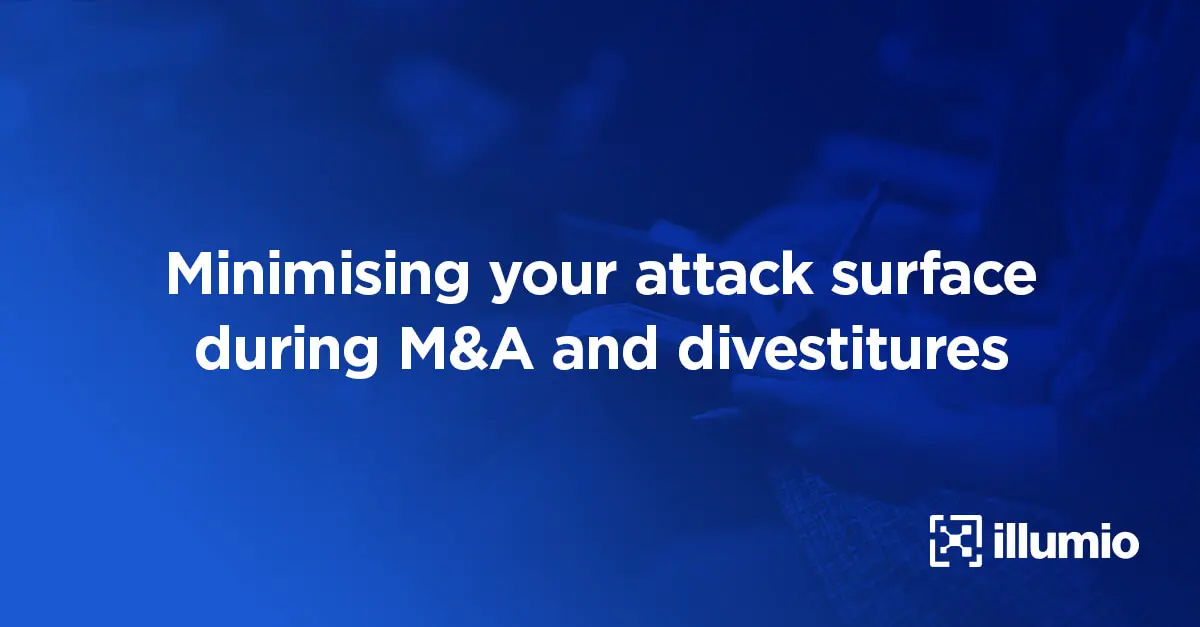 Minimising your attack surface during M&A and divestitures

illumio